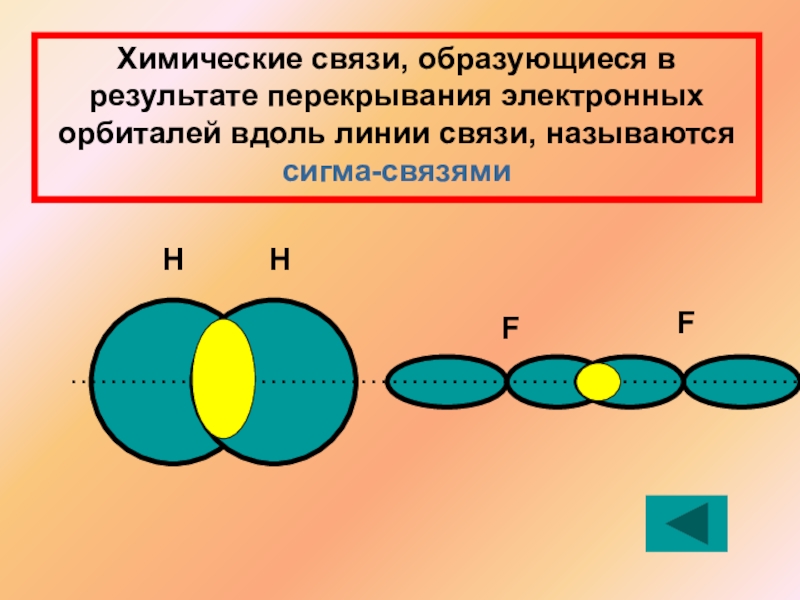 Химические связи, образующиеся в результате перекрывания электронных орбиталей вдоль линии связи, называются сигма-связями

H H

F F